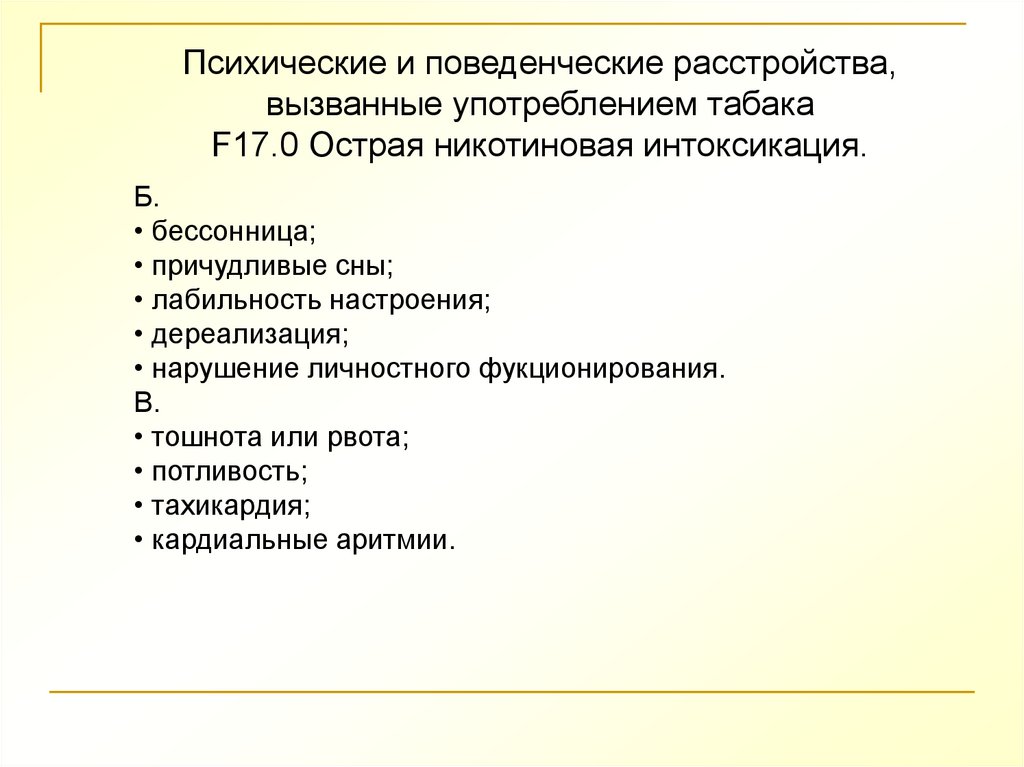 Психические и поведенческие расстройства, вызванные употреблением табака
F17.0 Острая никотиновая интоксикация.

Б.
• бессонница;
• причудливые сны;
• лабильность настроения;
• дереализация;
• нарушение личностного фукционирования.
В.
• тошнота или рвота;
• потливость;
• тахикардия;
• кардиальные аритмии.